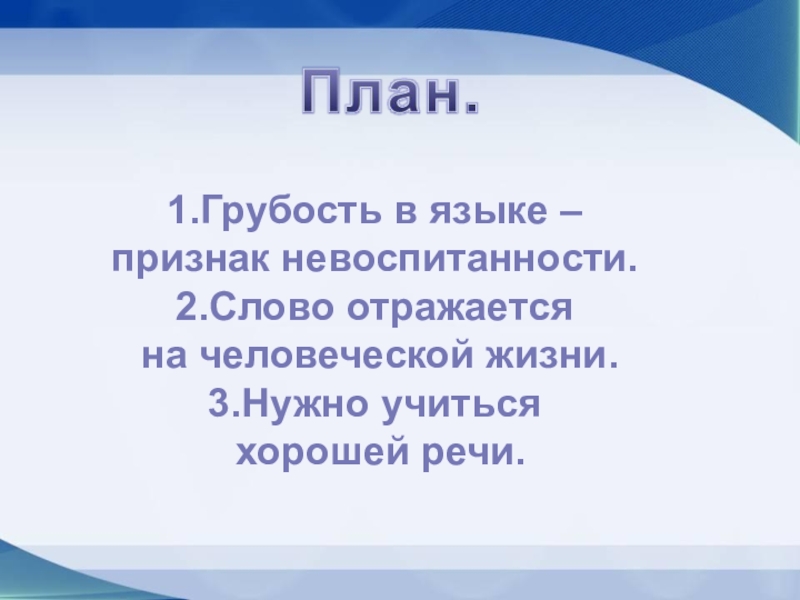 План.

1.Грубость в языке – признак невоспитанности.
2.Слово отражается на человеческой жизни.
3.Нужно учиться хорошей речи.